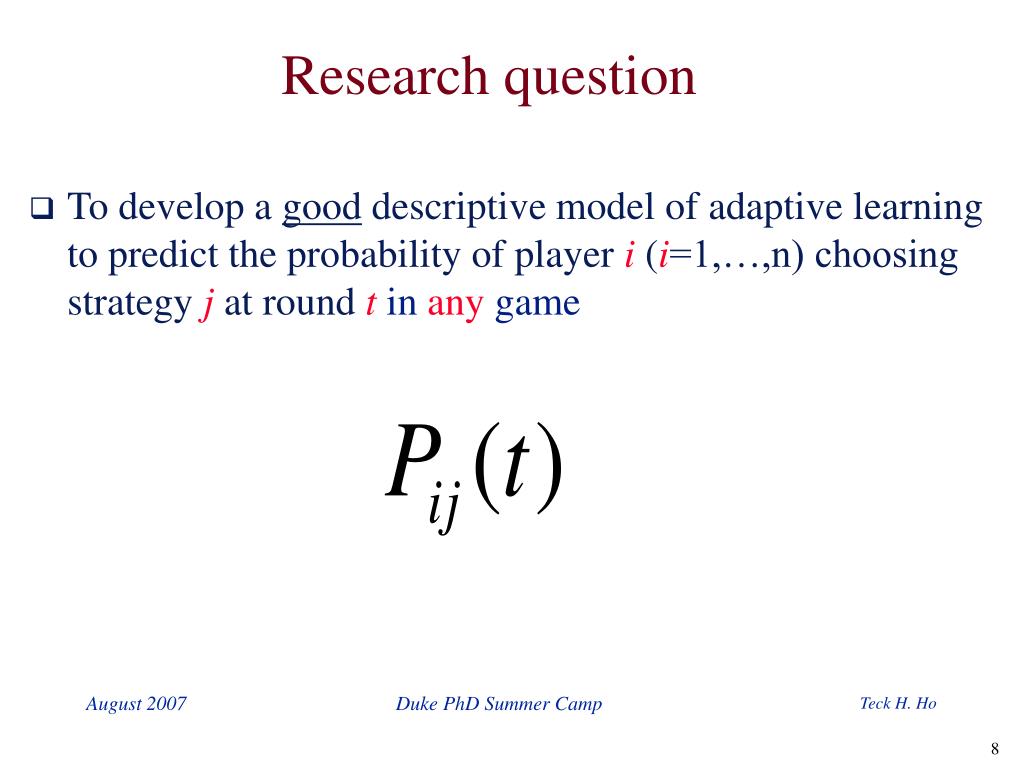 Research question

❑ To develop a good descriptive model of adaptive learning to predict the probability of player $i$ ($i$=1,…,n) choosing strategy $j$ at round $t$ in any game

$P_{ij}(t)$

August 2007

Duke PhD Summer Camp

Teck H. Ho

8